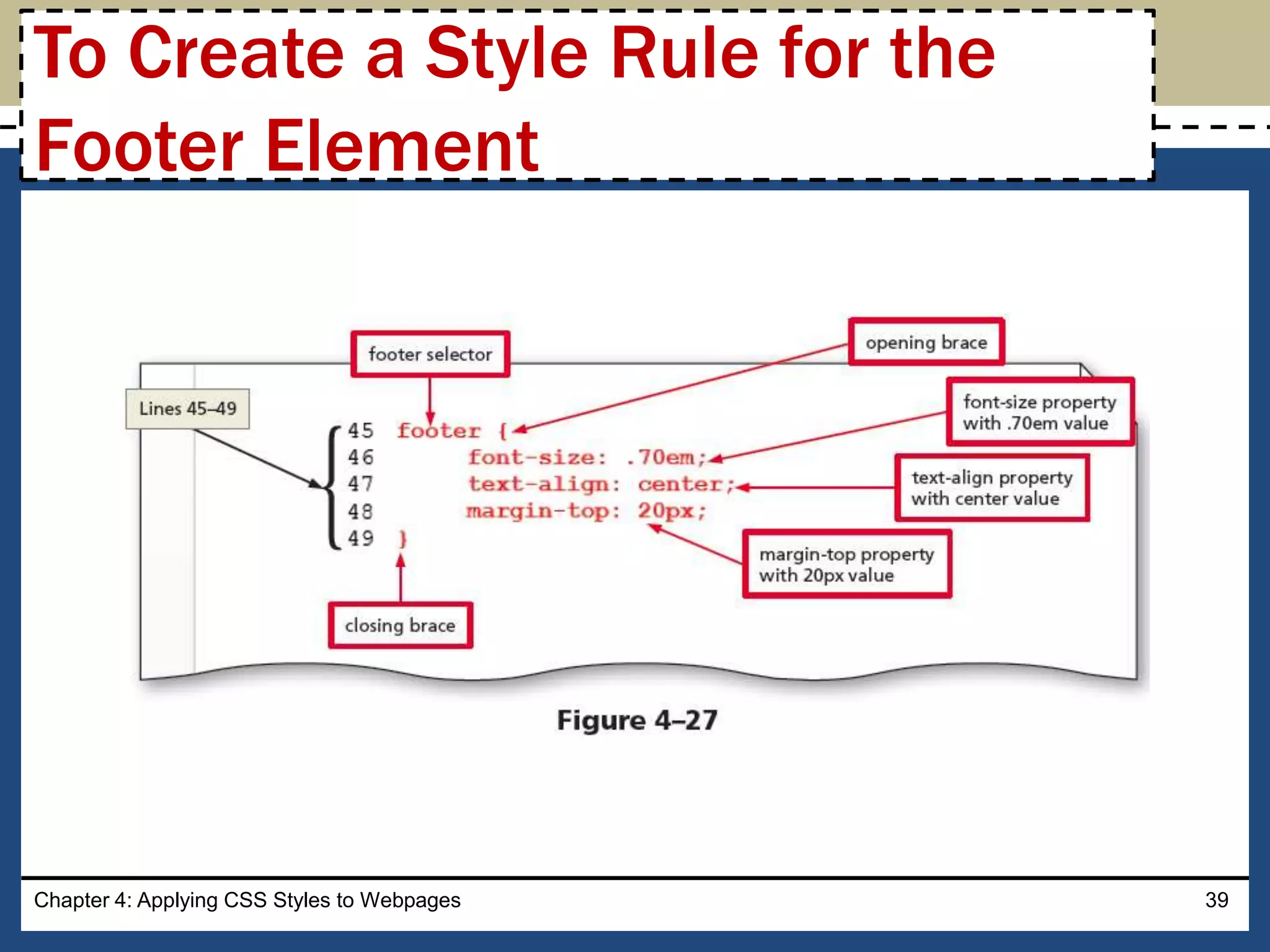 To Create a Style Rule for the Footer Element

footer selector

opening brace

Lines 45–49

font-size property with .70em value

45 footer {
46 font-size: .70em;
47 text-align: center;
48 margin-top: 20px;
49 }

text-align property with center value

margin-top property with 20px value

closing brace

Figure 4–27

Chapter 4: Applying CSS Styles to Webpages

39